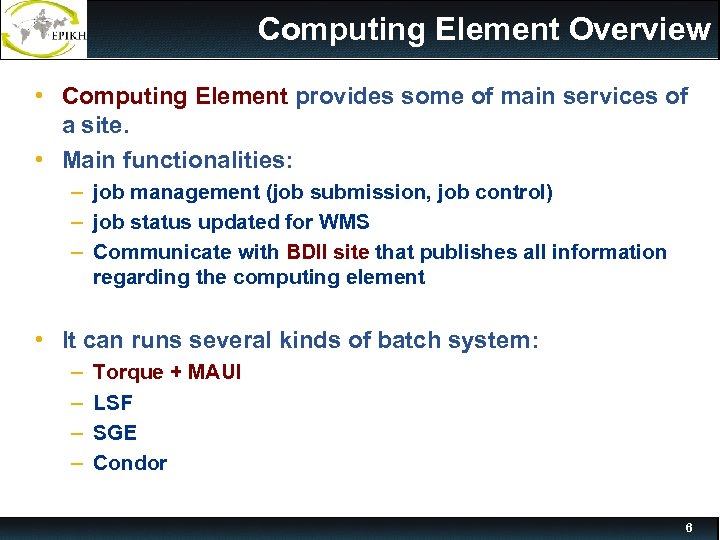 EPIKH

Computing Element Overview

• Computing Element provides some of main services of a site.

• Main functionalities:
– job management (job submission, job control)
– job status updated for WMS
– Communicate with BDII site that publishes all information regarding the computing element

• It can runs several kinds of batch system:
– Torque + MAUI
– LSF
– SGE
– Condor

6